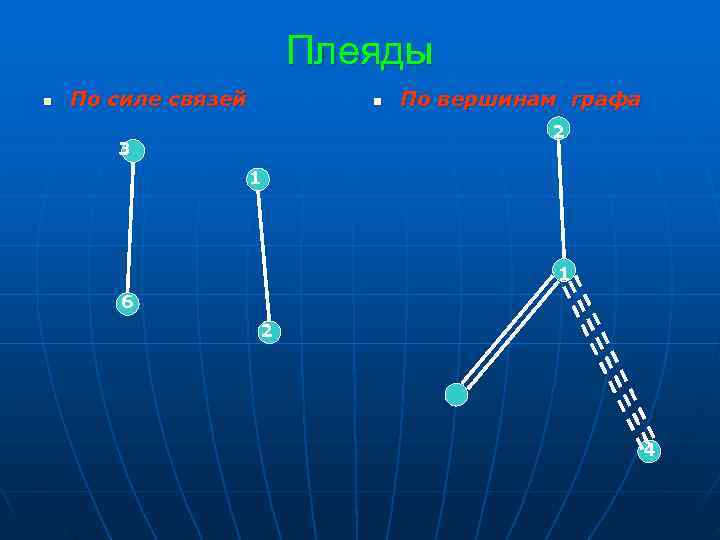 Плеяды

По силе связей

3

6

1

2

По вершинам графа

2

1

4